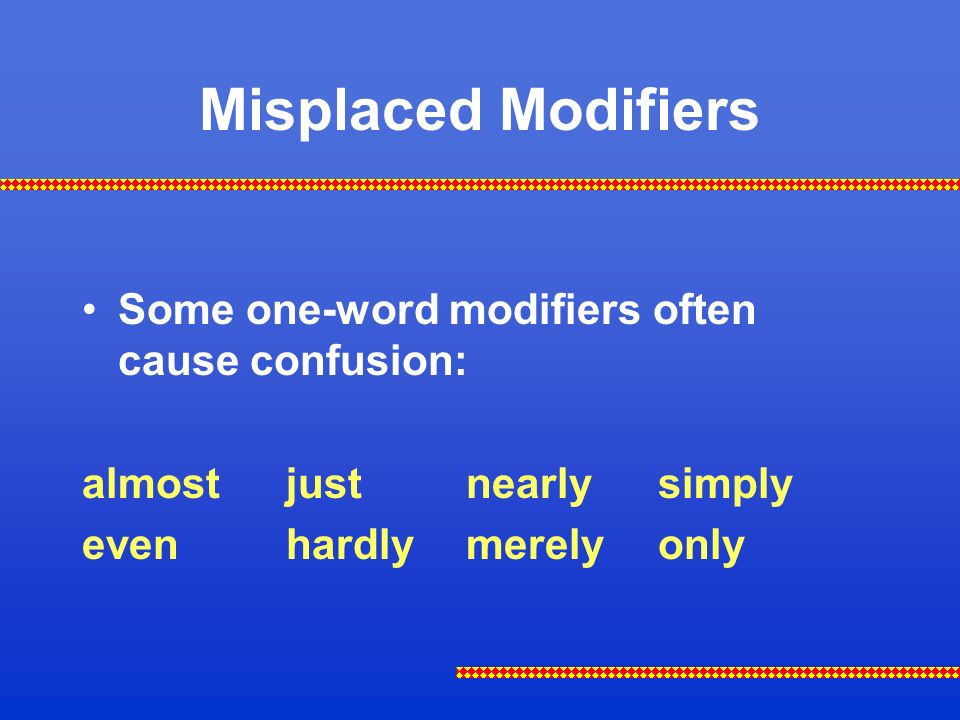 Misplaced Modifiers

• Some one-word modifiers often cause confusion:

almost just nearly simply
even hardly merely only